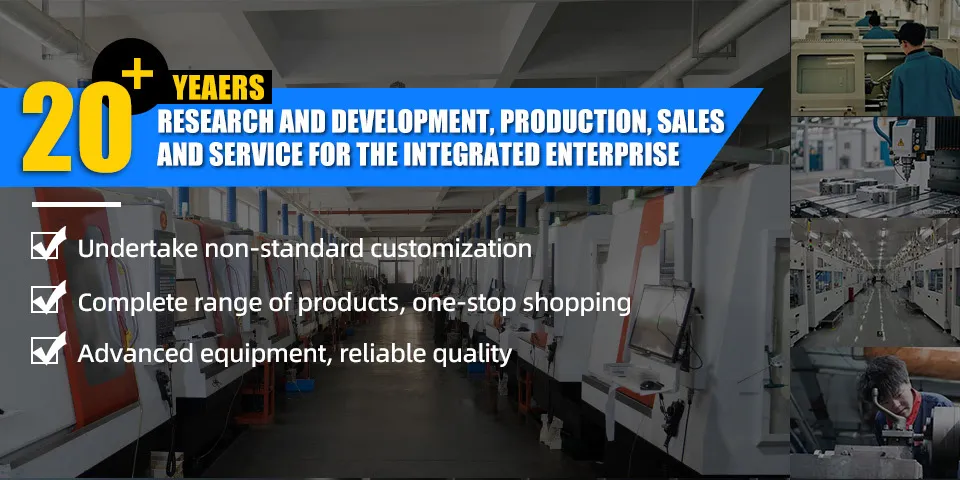 20+ YEAERS
RESEARCH AND DEVELOPMENT, PRODUCTION, SALES AND SERVICE FOR THE INTEGRATED ENTERPRISE

Undertake non-standard customization

Complete range of products, one-stop shopping

Advanced equipment, reliable quality